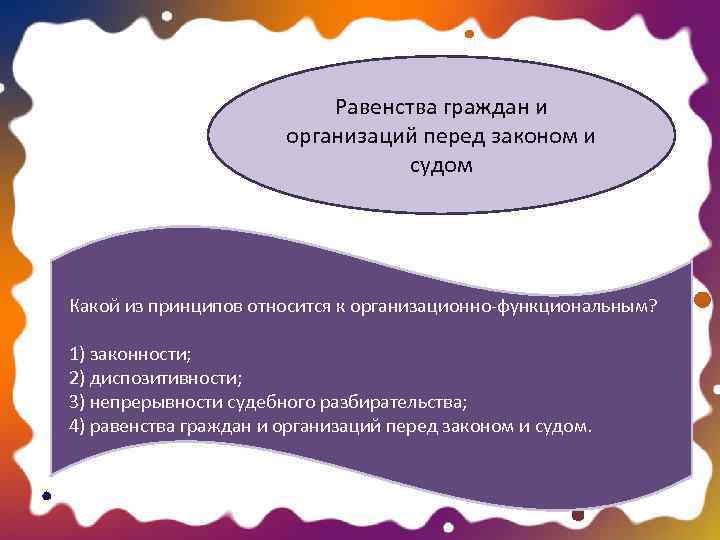 Равенства граждан и организаций перед законом и судом

Какой из принципов относится к организационно-функциональным?

1) законности;
2) диспозитивности;
3) непрерывности судебного разбирательства;
4) равенства граждан и организаций перед законом и судом.